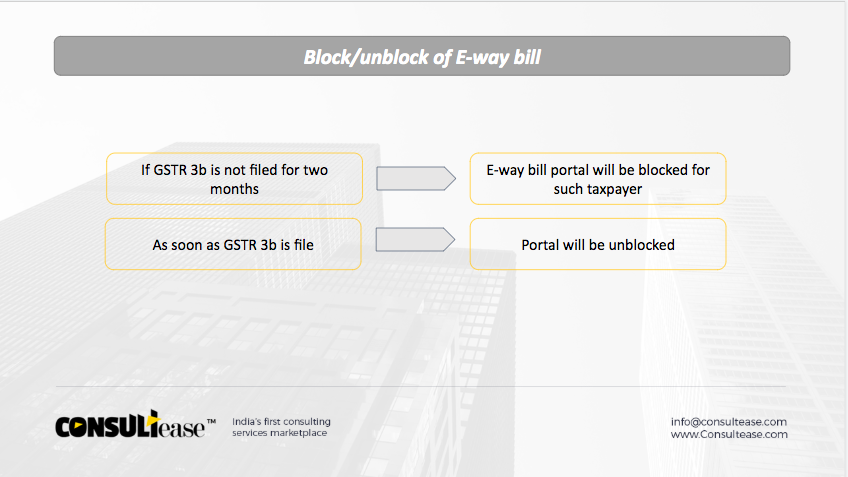 Block/unblock of E-way bill

If GSTR 3b is not filed for two months

E-way bill portal will be blocked for such taxpayer

As soon as GSTR 3b is file

Portal will be unblocked

CONSULTease™ India's first consulting services marketplace

info@consultease.com
www.Consultease.com